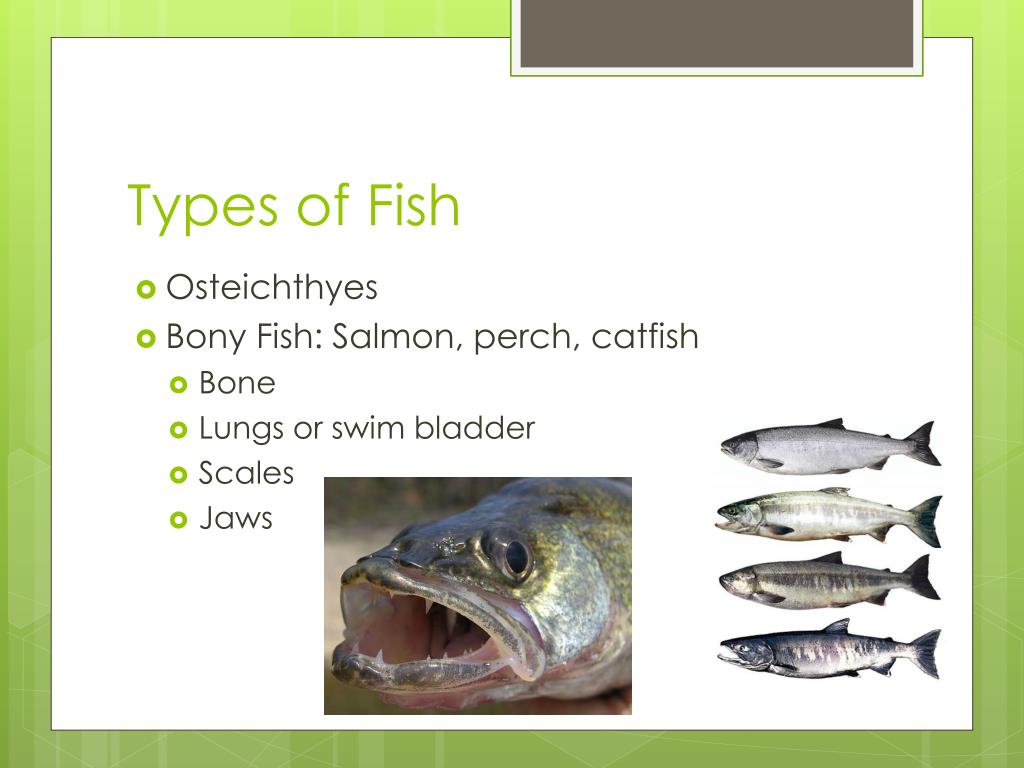 Types of Fish

Osteichthyes

Bony Fish: Salmon, perch, catfish

Bone

Lungs or swim bladder

Scales

Jaws